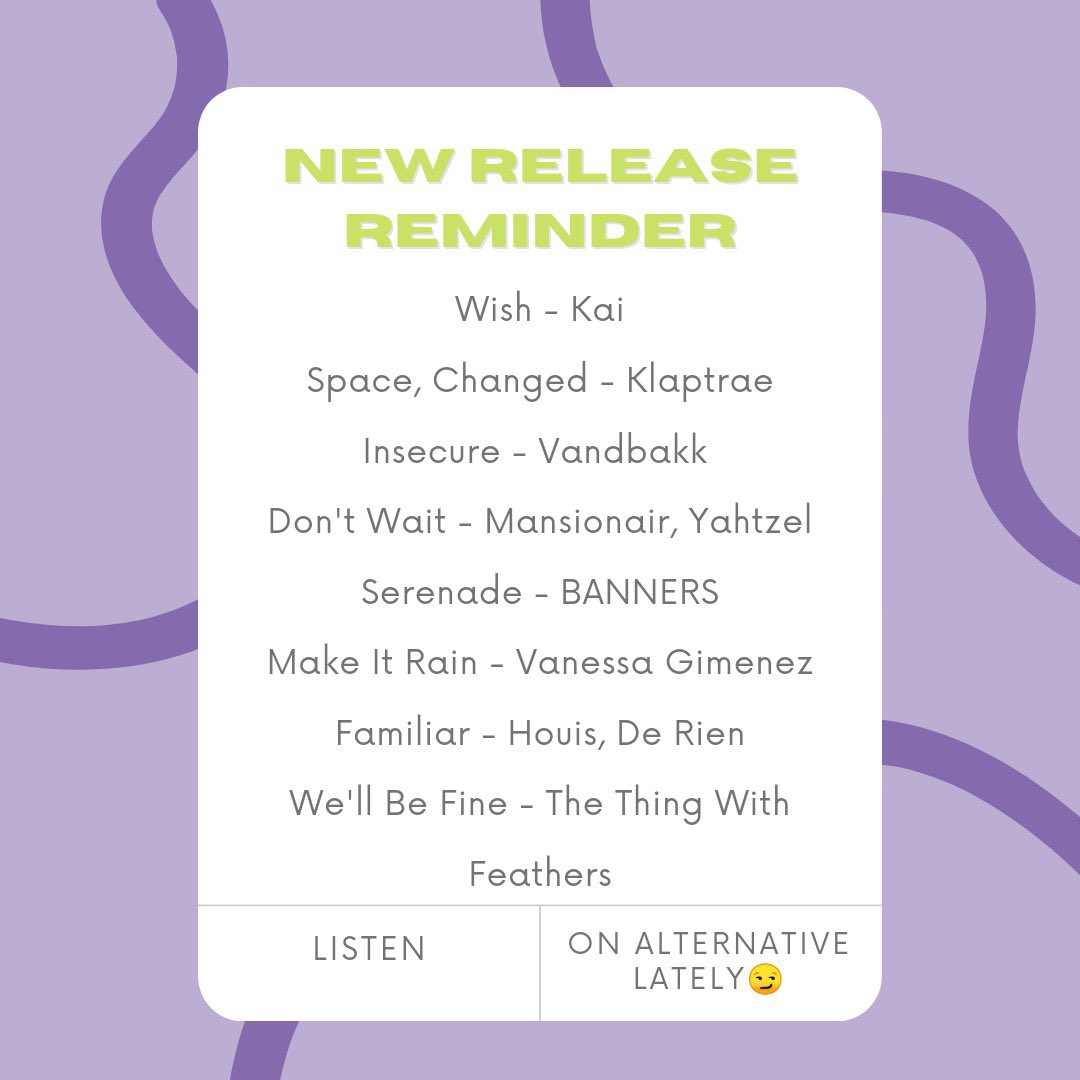 NEW RELEASE REMINDER

Wish - Kai

Space, Changed - Klaptrae

Insecure - Vandbakk

Don't Wait - Mansionair, Yahtzel

Serenade - BANNERS

Make It Rain - Vanessa Gimenez

Familiar - Houis, De Rien

We'll Be Fine - The Thing With Feathers

LISTEN

ON ALTERNATIVE LATELY😏